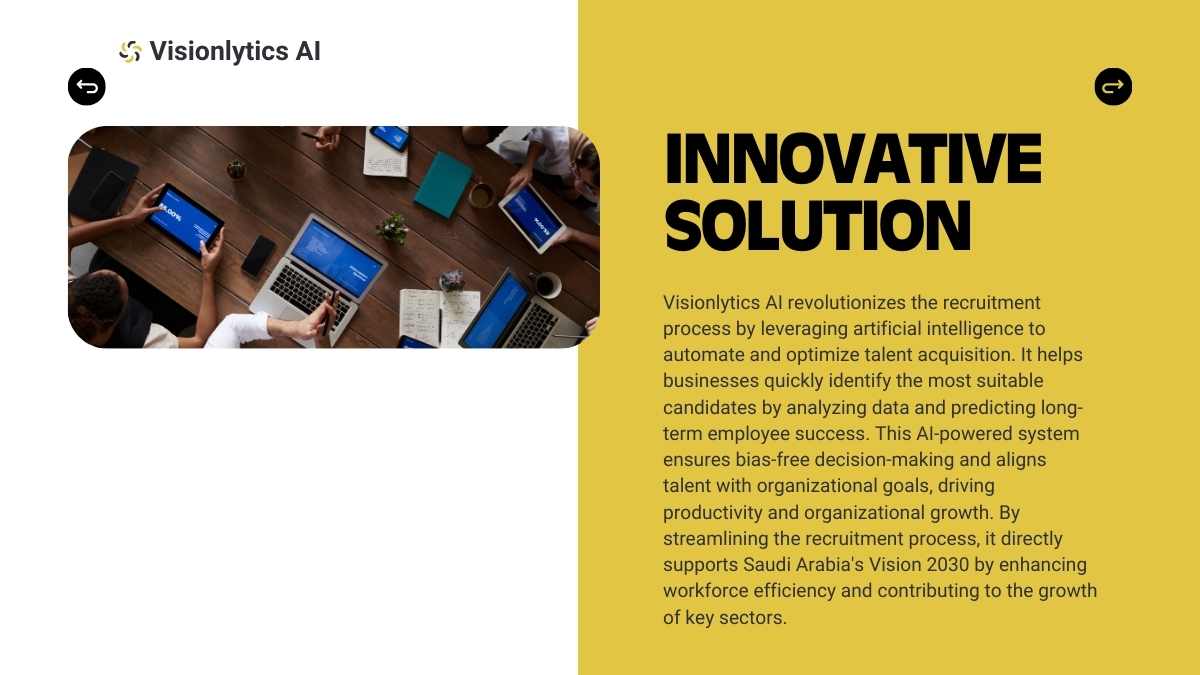 Visionlytics AI

INNOVATIVE SOLUTION

Visionlytics AI revolutionizes the recruitment process by leveraging artificial intelligence to automate and optimize talent acquisition. It helps businesses quickly identify the most suitable candidates by analyzing data and predicting long-term employee success. This AI-powered system ensures bias-free decision-making and aligns talent with organizational goals, driving productivity and organizational growth. By streamlining the recruitment process, it directly supports Saudi Arabia's Vision 2030 by enhancing workforce efficiency and contributing to the growth of key sectors.